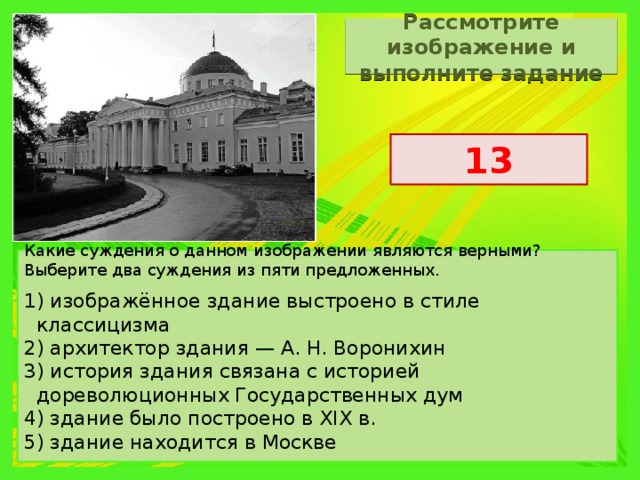 Рассмотрите изображение и выполните задание

13

Какие суждения о данном изображении являются верными? Выберите два суждения из пяти предложенных.

1) изображённое здание выстроено в стиле классицизма
2) архитектор здания — А. Н. Воронихин
3) история здания связана с историей дореволюционных Государственных дум
4) здание было построено в XIX в.
5) здание находится в Москве